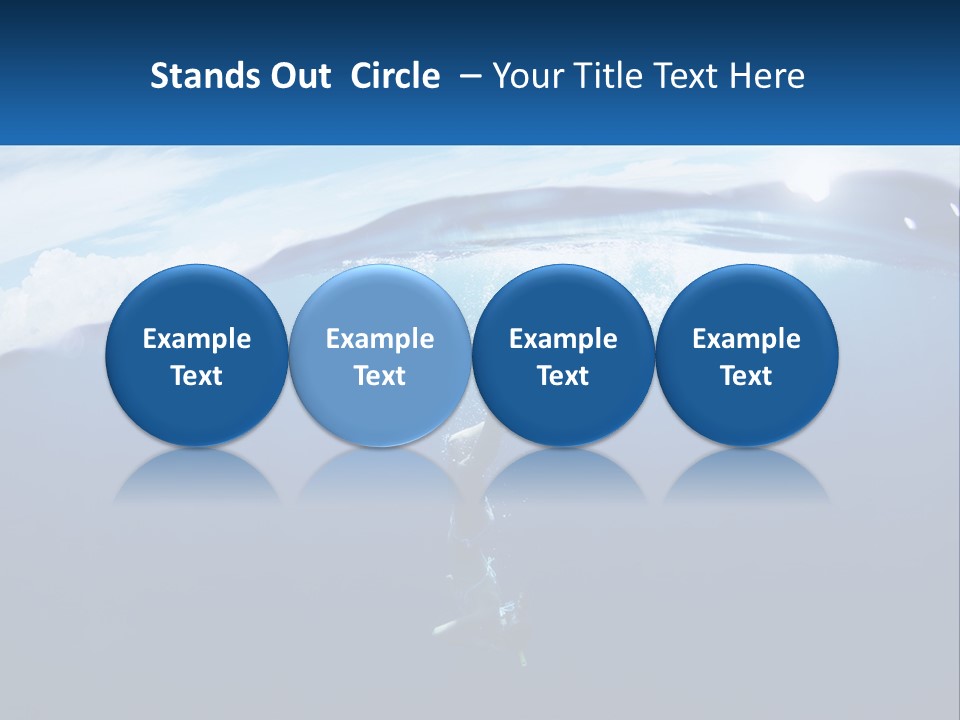 Stands Out  Circle  – Your Title Text Here

Example Text

Example Text

Example Text

Example Text